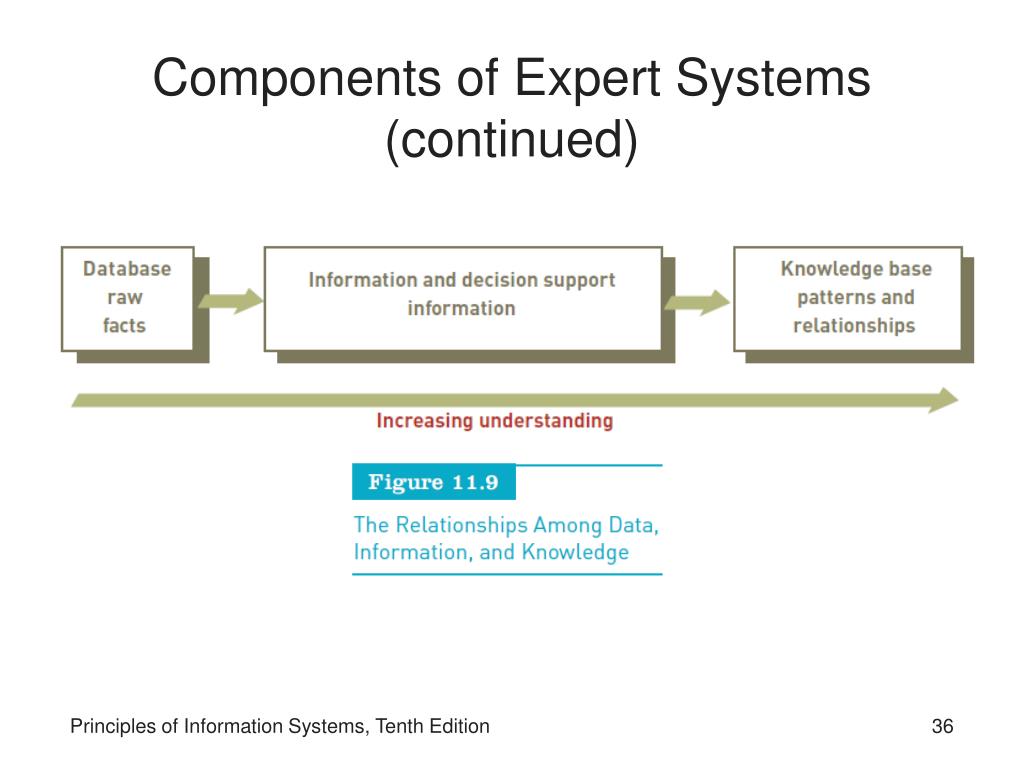 Components of Expert Systems (continued)

Database
raw
facts

Information and decision support information

Knowledge base
patterns and
relationships

Increasing understanding

Figure 11.9

The Relationships Among Data, Information, and Knowledge

Principles of Information Systems, Tenth Edition

36